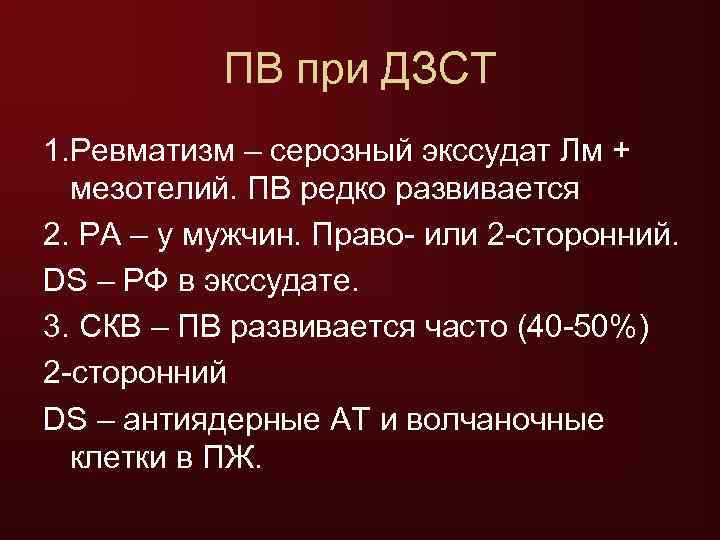 ПВ при ДЗСТ

1.Ревматизм – серозный экссудат Лм + мезотелий. ПВ редко развивается

2. РА – у мужчин. Право- или 2-сторонний.

DS – РФ в экссудате.

3. СКВ – ПВ развивается часто (40-50%)

2-сторонний

DS – антиядерные АТ и волчаночные клетки в ПЖ.